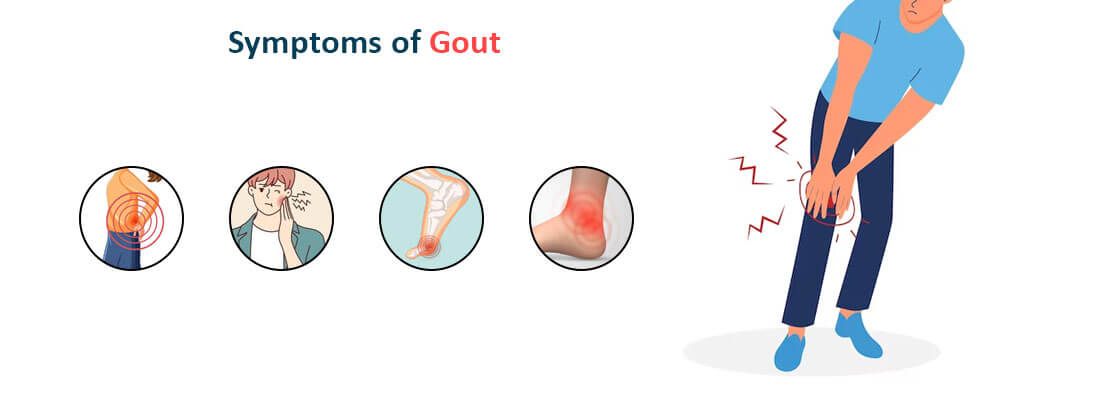 Symptoms of Gout